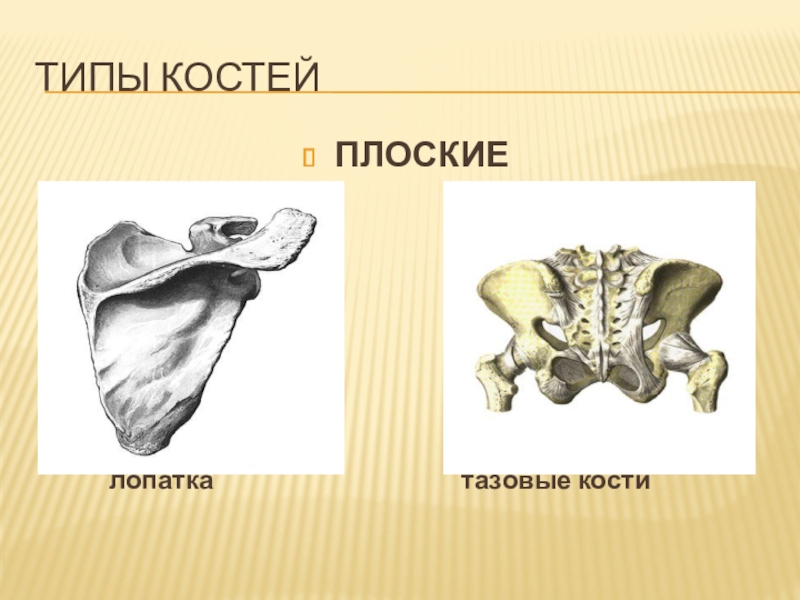 ТИПЫ КОСТЕЙ

ПЛОСКИЕ

лопатка

тазовые кости